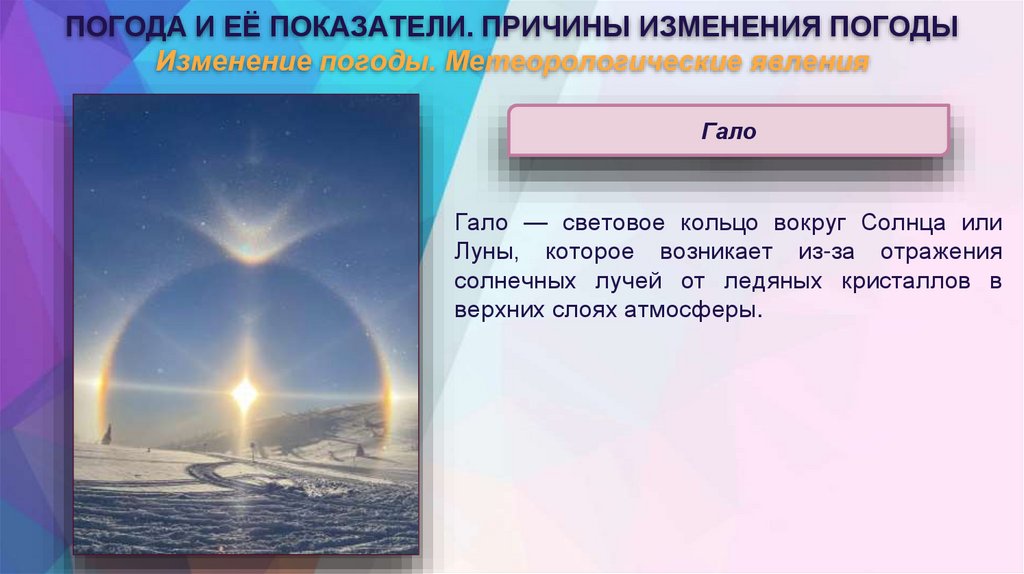 ПОГОДА И ЕЁ ПОКАЗАТЕЛИ. ПРИЧИНЫ ИЗМЕНЕНИЯ ПОГОДЫ
Изменение погоды. Метеорологические явления

Гало

Гало — световое кольцо вокруг Солнца или Луны, которое возникает из-за отражения солнечных лучей от ледяных кристаллов в верхних слоях атмосферы.